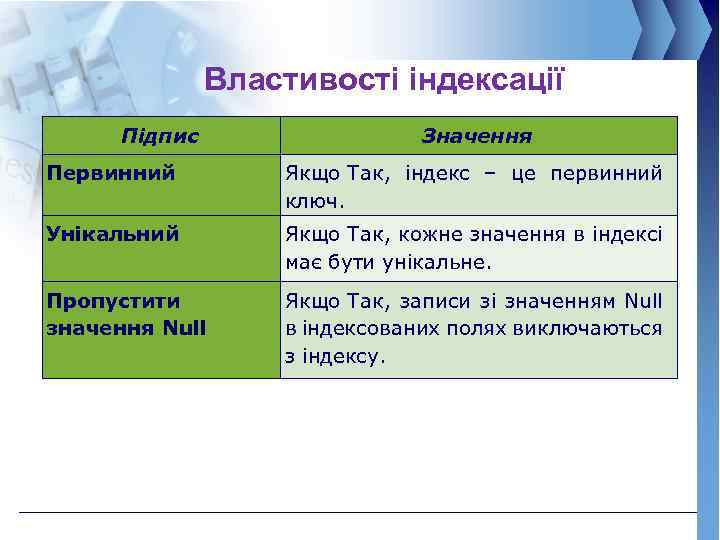 Властивості індексації

| Підпис | Значення |
|---|---|
| Первинний | Якщо Так, індекс – це первинний ключ. |
| Унікальний | Якщо Так, кожне значення в індексі має бути унікальне. |
| Пропустити значення Null | Якщо Так, записи зі значенням Null в індексованих полях виключаються з індексу. |